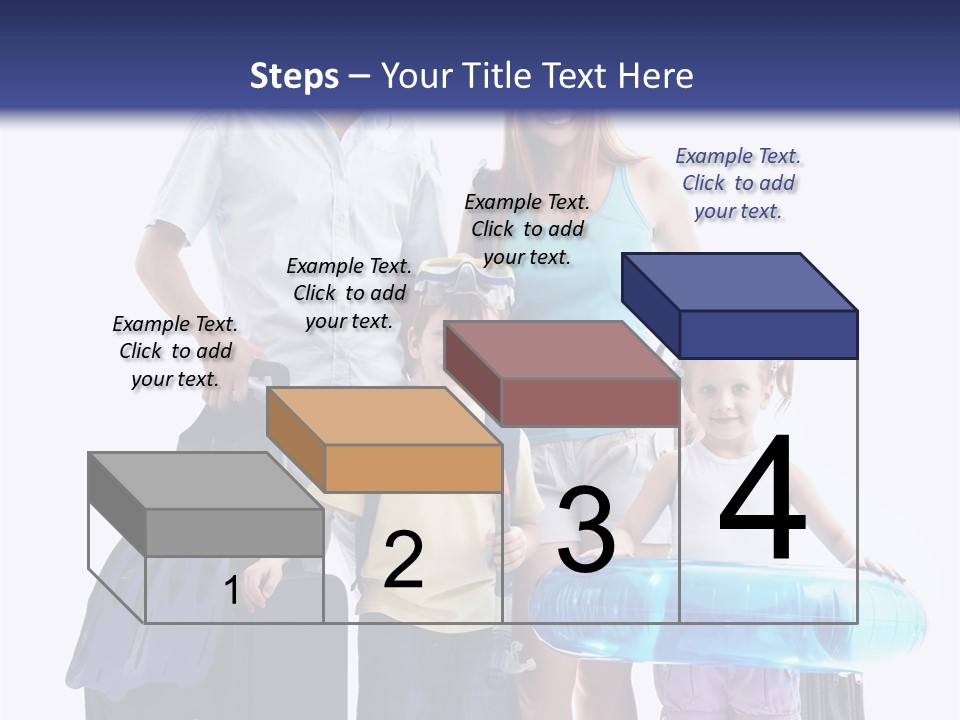 Steps – Your Title Text Here

Example Text. Click to add your text.

Example Text. Click to add your text.

Example Text. Click to add your text.

Example Text. Click to add your text.

1

2

3

4